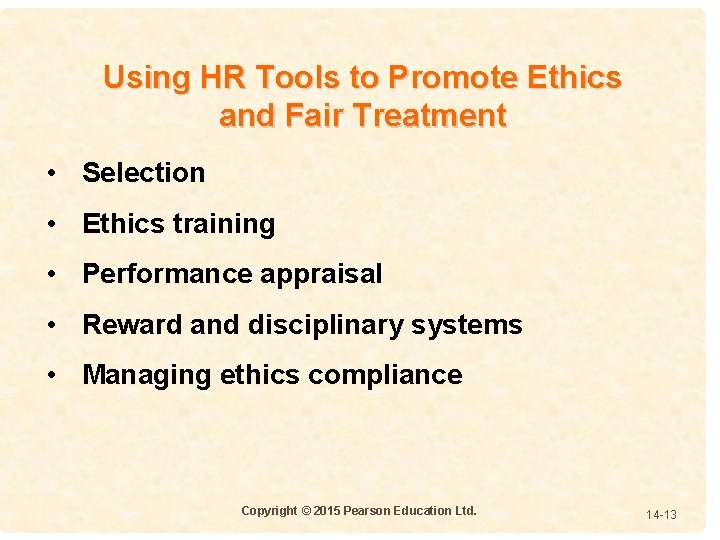 Using HR Tools to Promote Ethics and Fair Treatment

• Selection
• Ethics training
• Performance appraisal
• Reward and disciplinary systems
• Managing ethics compliance

Copyright © 2015 Pearson Education Ltd.

14-13